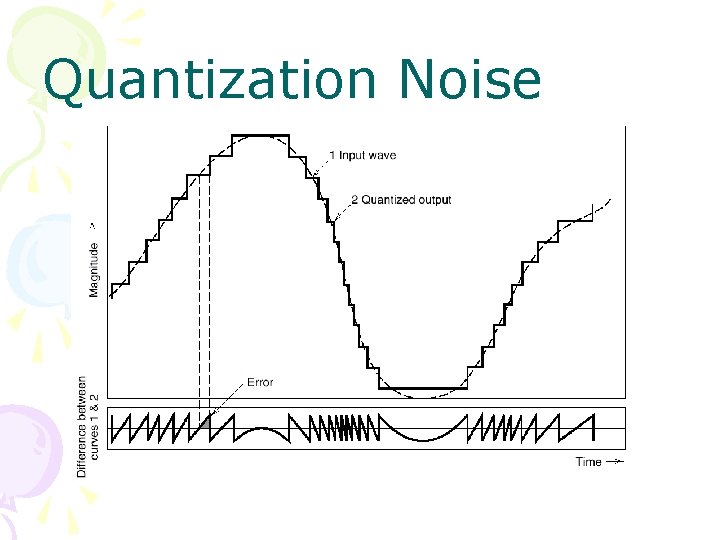 Quantization Noise

1 Input wave

2 Quantized output

Magnitude →

Error

Difference between curves 1 & 2

Time →